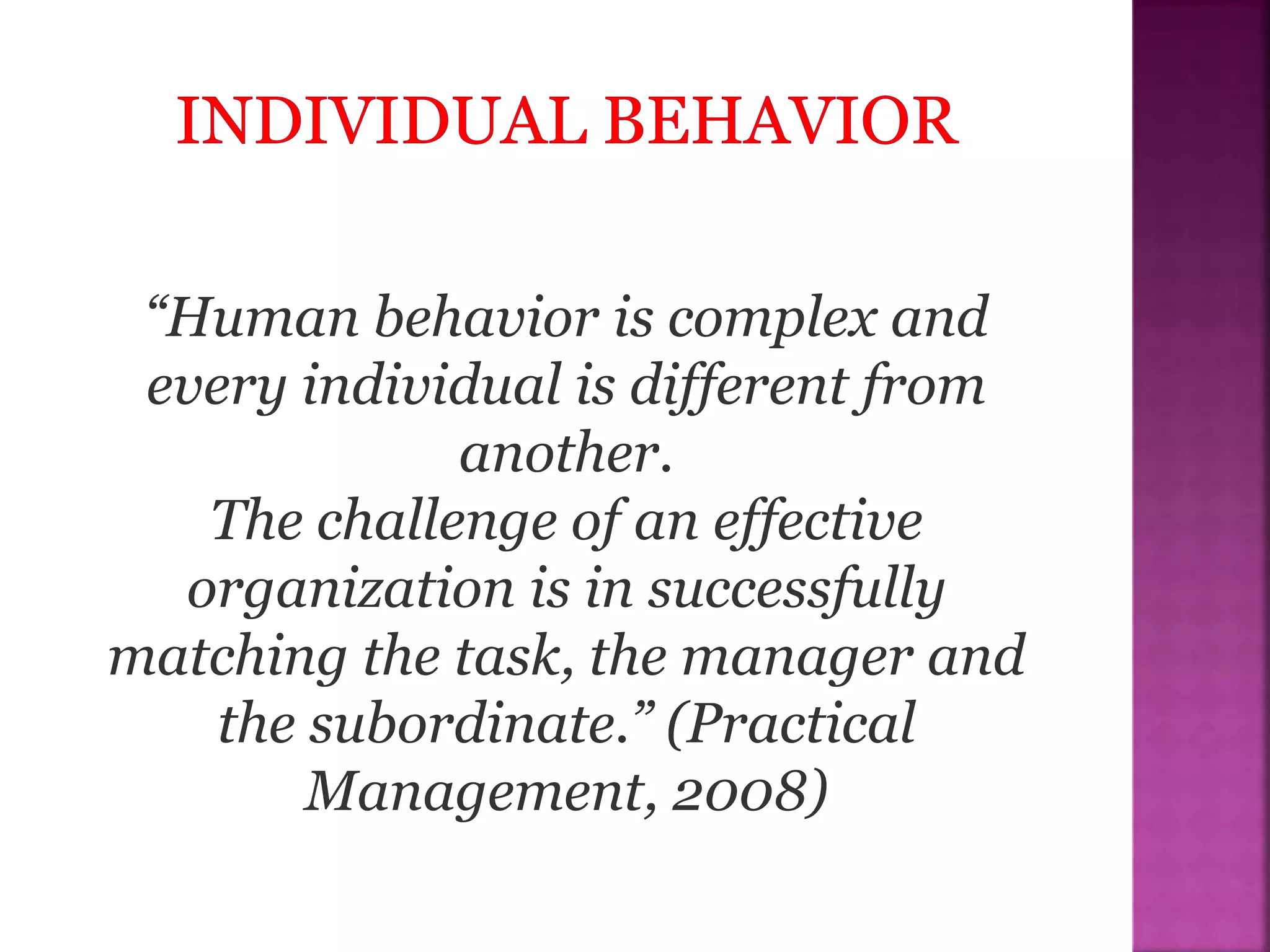 INDIVIDUAL BEHAVIOR

“Human behavior is complex and every individual is different from another.
The challenge of an effective organization is in successfully matching the task, the manager and the subordinate.” (Practical Management, 2008)